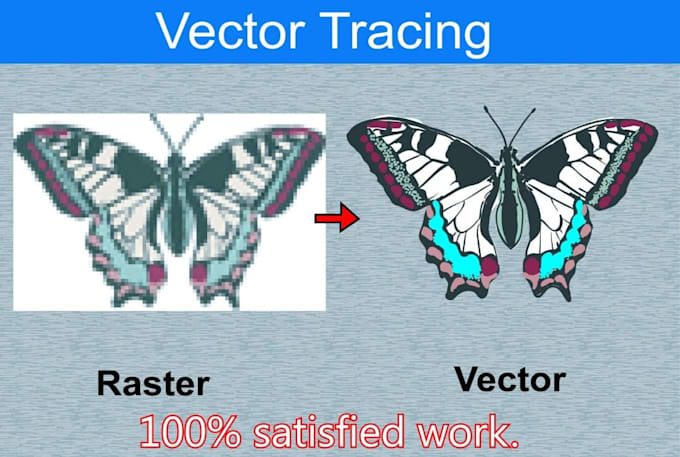 Vector Tracing

Raster

Vector

100% satisfied work.